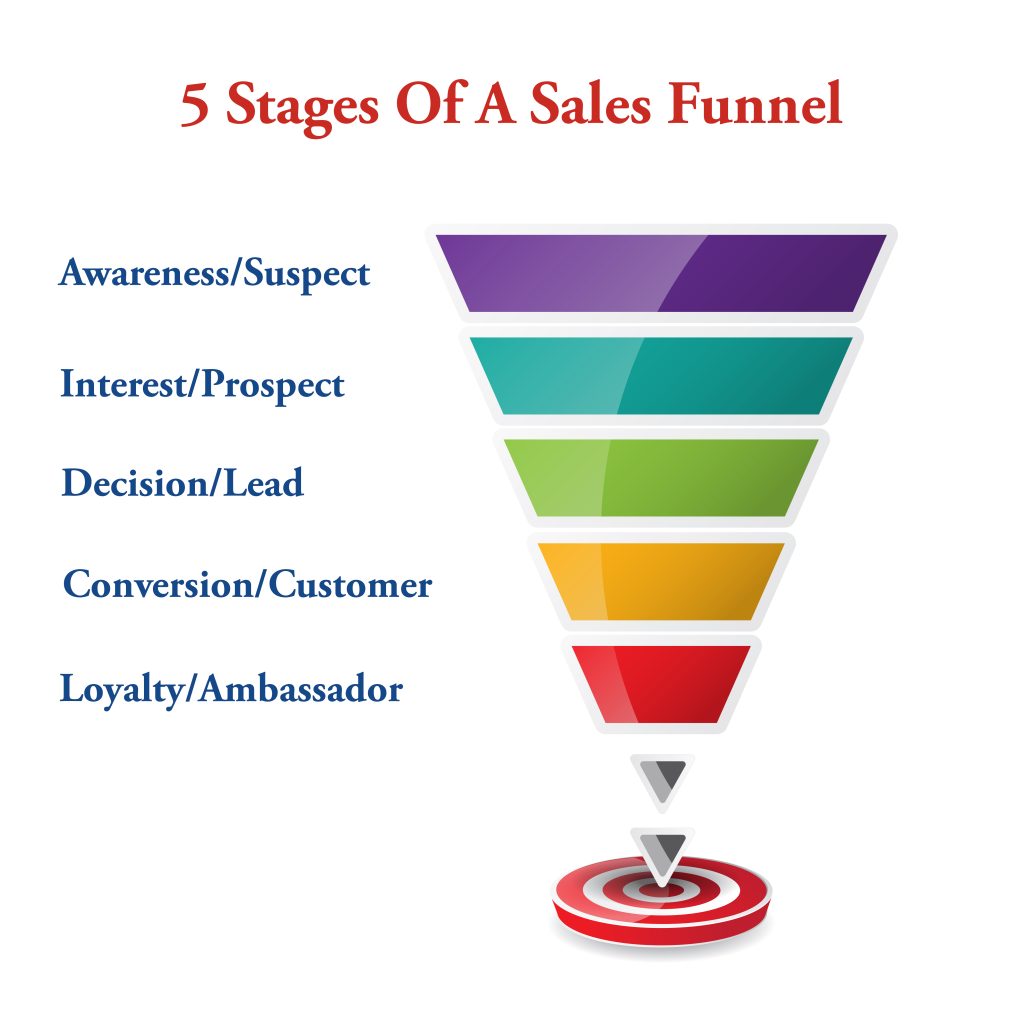 5 Stages Of A Sales Funnel

Awareness/Suspect

Interest/Prospect

Decision/Lead

Conversion/Customer

Loyalty/Ambassador